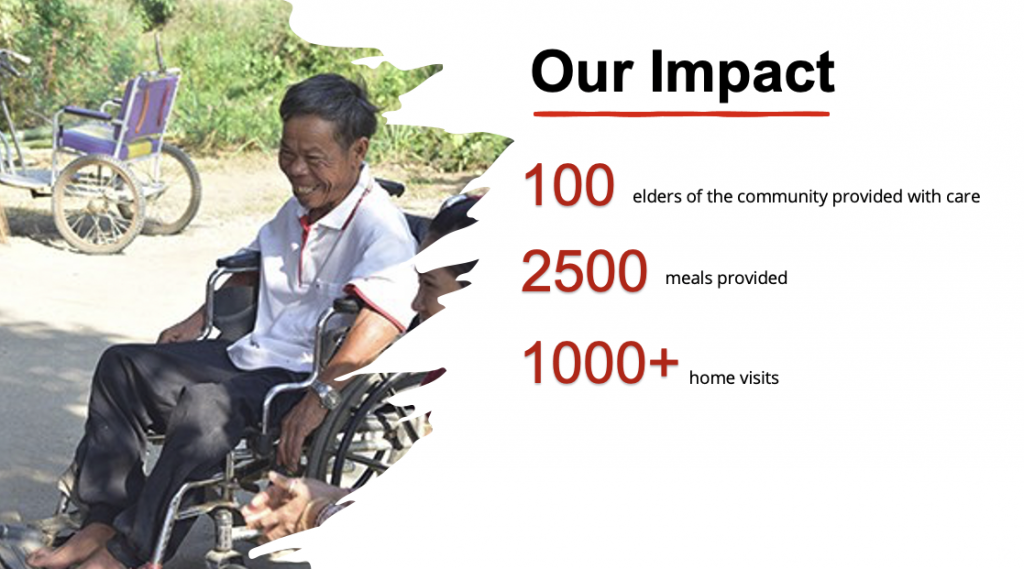 Our Impact

100 elders of the community provided with care

2500 meals provided

1000+ home visits